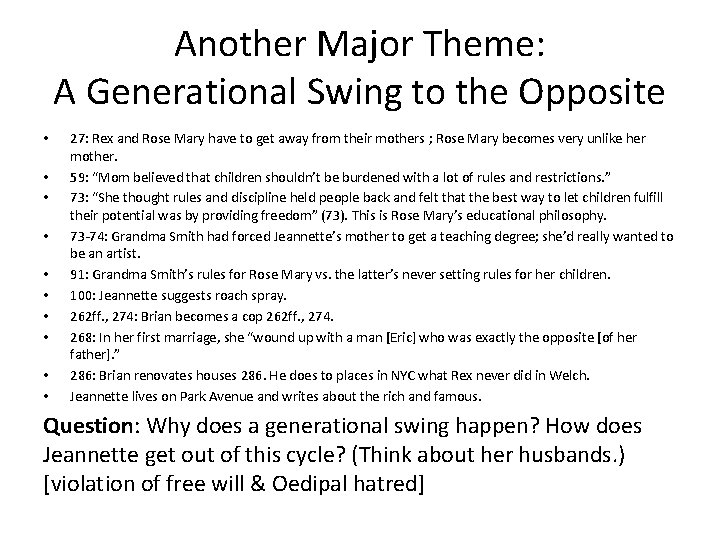 Another Major Theme:
A Generational Swing to the Opposite

• 27: Rex and Rose Mary have to get away from their mothers ; Rose Mary becomes very unlike her mother.
• 59: "Mom believed that children shouldn't be burdened with a lot of rules and restrictions."
• 73: "She thought rules and discipline held people back and felt that the best way to let children fulfill their potential was by providing freedom" (73). This is Rose Mary's educational philosophy.
• 73-74: Grandma Smith had forced Jeannette's mother to get a teaching degree; she'd really wanted to be an artist.
• 91: Grandma Smith's rules for Rose Mary vs. the latter's never setting rules for her children.
• 100: Jeannette suggests roach spray.
• 262ff., 274: Brian becomes a cop 262ff., 274.
• 268: In her first marriage, she "wound up with a man [Eric] who was exactly the opposite [of her father]."
• 286: Brian renovates houses 286. He does to places in NYC what Rex never did in Welch.
• Jeannette lives on Park Avenue and writes about the rich and famous.

Question: Why does a generational swing happen? How does Jeannette get out of this cycle? (Think about her husbands.) [violation of free will & Oedipal hatred]